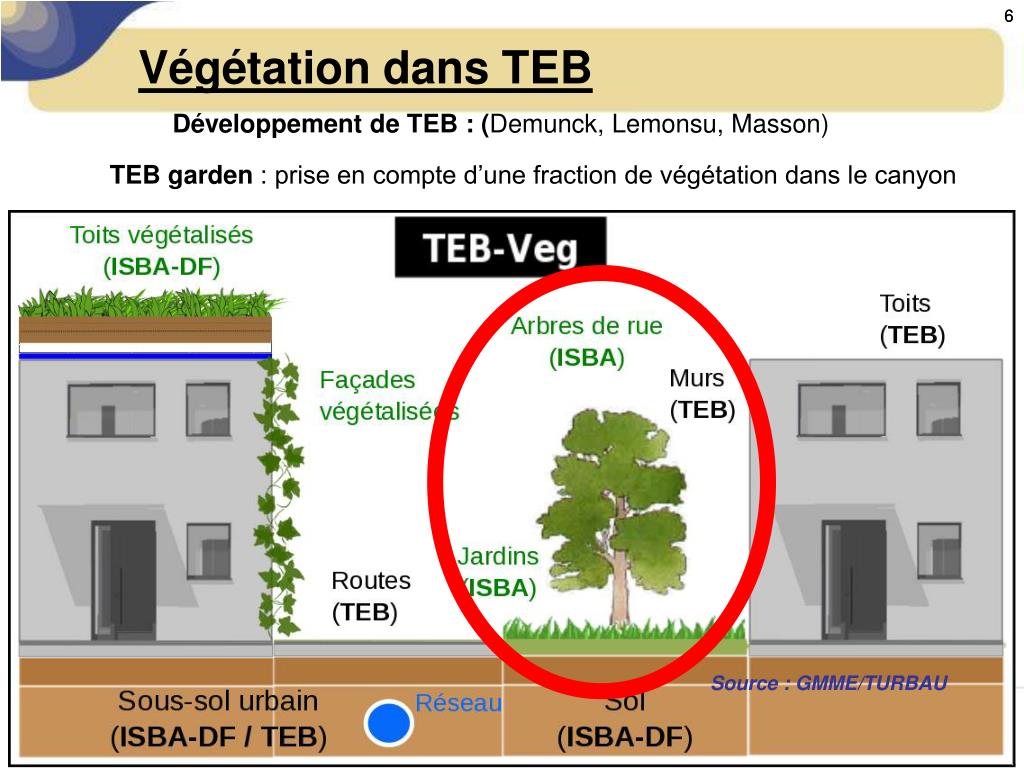 6

Végétation dans TEB

Développement de TEB : (Demunck, Lemonsu, Masson)

TEB garden : prise en compte d'une fraction de végétation dans le canyon

Toits végétalisés (ISBA-DF)

TEB-Veg

Toits (TEB)

Arbres de rue (ISBA)

Façades végétalisées

Murs (TEB)

Jardins (ISBA)

Routes (TEB)

Source : GMME/TURBAU

Sous-sol urbain (ISBA-DF / TEB)

Réseau

Sol (ISBA-DF)